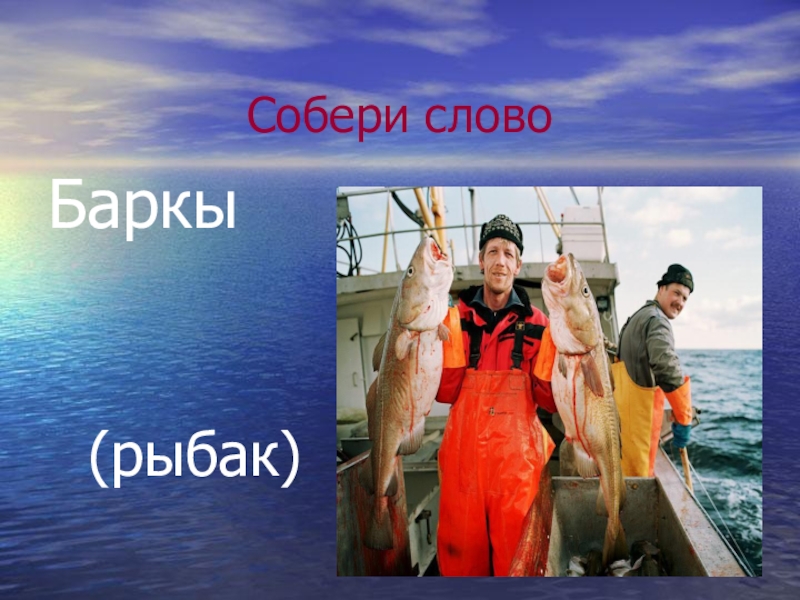 Собери слово

Баркы

(рыбак)